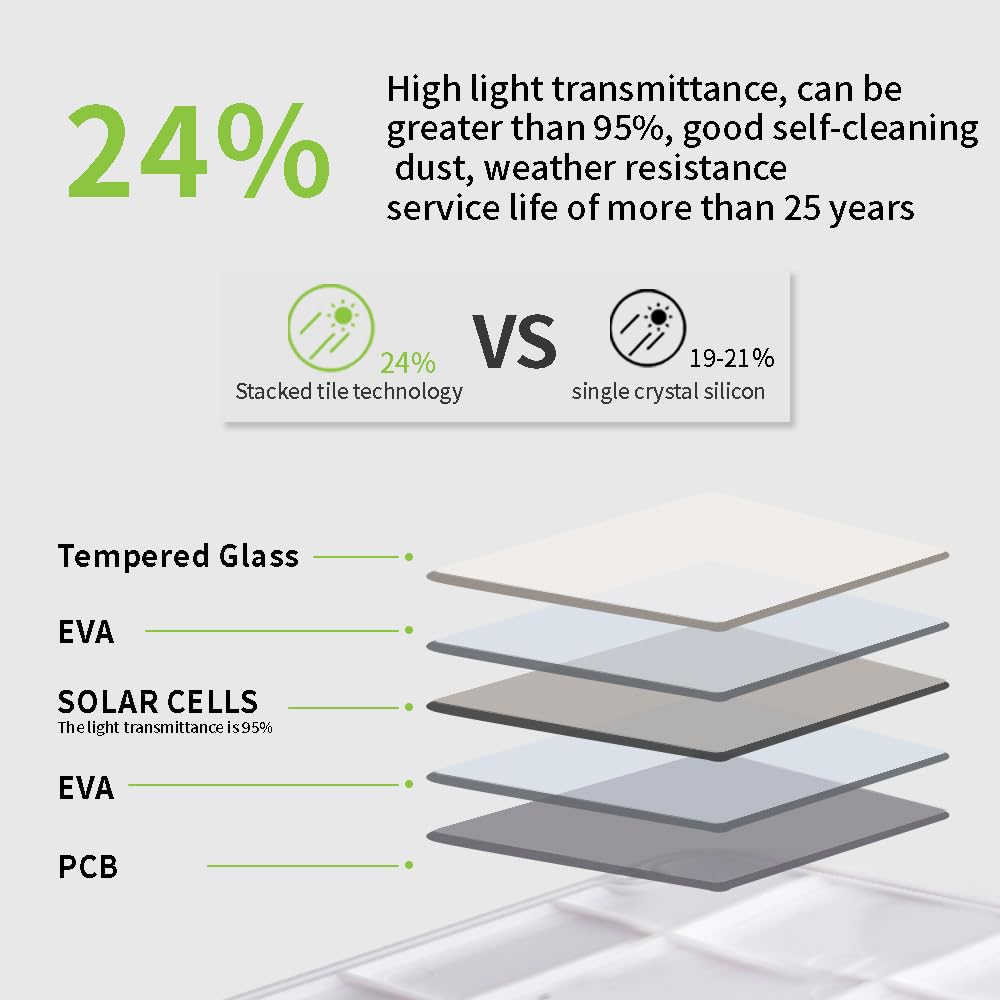 24%

High light transmittance, can be greater than 95%, good self-cleaning dust, weather resistance service life of more than 25 years

24%
Stacked tile technology

VS

19-21%
single crystal silicon

Tempered Glass

EVA

SOLAR CELLS
The light transmittance is 95%

EVA

PCB